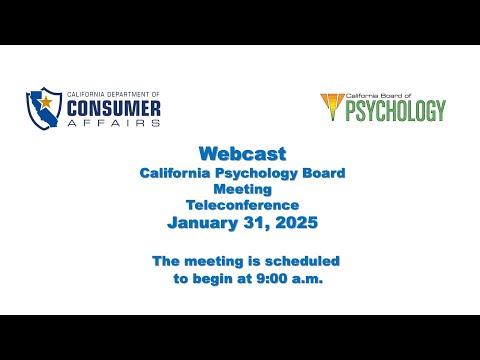 CALIFORNIA DEPARTMENT OF
CONSUMER
AFFAIRS

California Board of
PSYCHOLOGY

Webcast
California Psychology Board
Meeting
Teleconference
January 31, 2025

The meeting is scheduled to begin at 9:00 a.m.